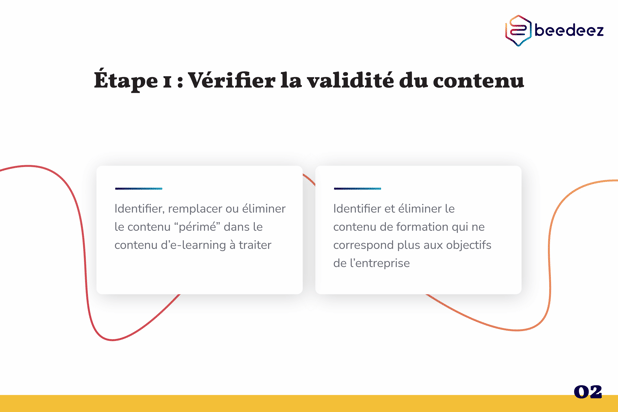 beedeez

Étape 1 : Vérifier la validité du contenu

Identifier, remplacer ou éliminer le contenu “périmé” dans le contenu d’e-learning à traiter

Identifier et éliminer le contenu de formation qui ne correspond plus aux objectifs de l’entreprise

02